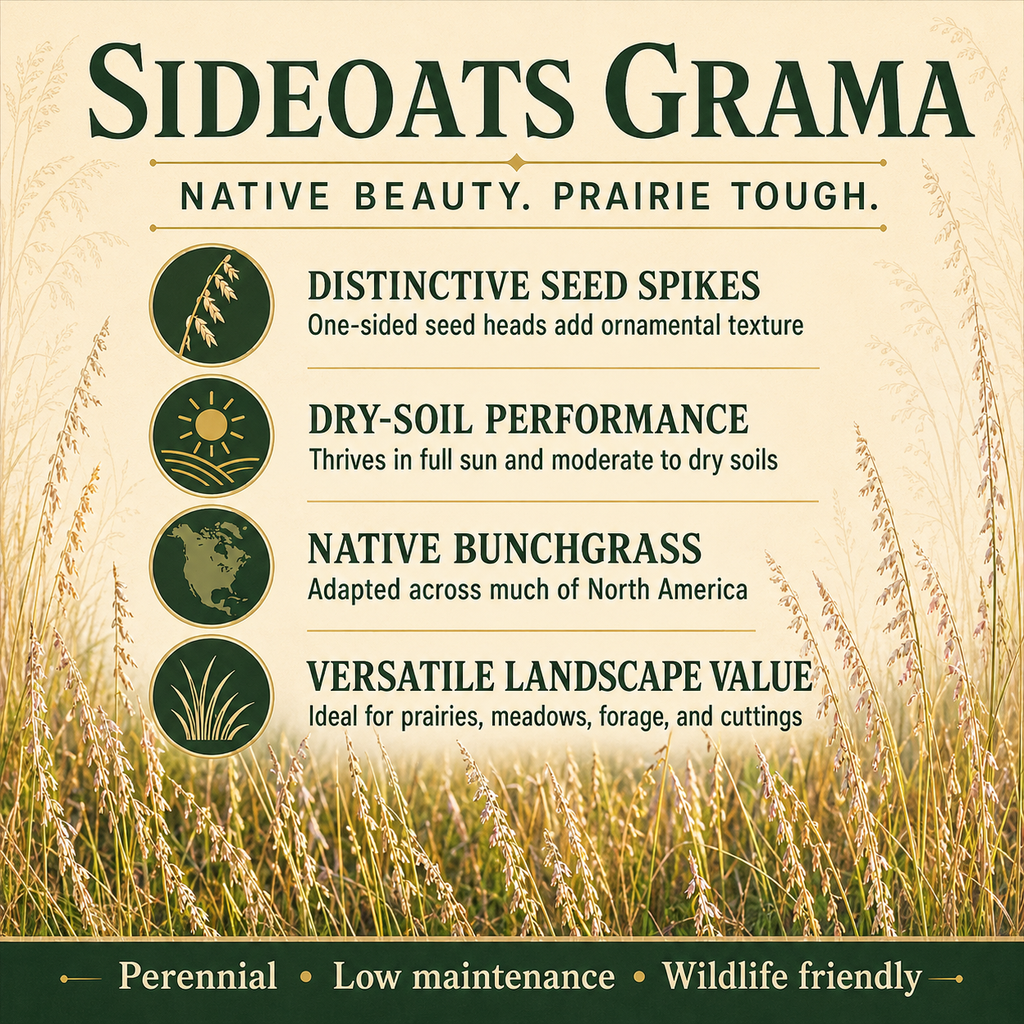 SIDEOATS GRAMA

NATIVE BEAUTY. PRAIRIE TOUGH.

DISTINCTIVE SEED SPIKES
One-sided seed heads add ornamental texture

DRY-SOIL PERFORMANCE
Thrives in full sun and moderate to dry soils

NATIVE BUNCHGRASS
Adapted across much of North America

VERSATILE LANDSCAPE VALUE
Ideal for prairies, meadows, forage, and cuttings

Perennial • Low maintenance • Wildlife friendly